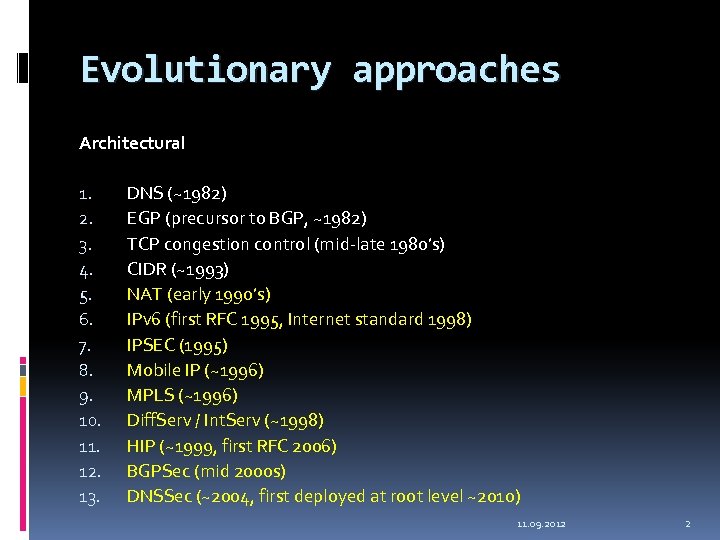 Evolutionary approaches

Architectural

1. DNS (~1982)
2. EGP (precursor to BGP, ~1982)
3. TCP congestion control (mid-late 1980's)
4. CIDR (~1993)
5. NAT (early 1990's)
6. IPv6 (first RFC 1995, Internet standard 1998)
7. IPSEC (1995)
8. Mobile IP (~1996)
9. MPLS (~1996)
10. DiffServ / IntServ (~1998)
11. HIP (~1999, first RFC 2006)
12. BGPSec (mid 2000s)
13. DNSSec (~2004, first deployed at root level ~2010)

11.09.2012

2